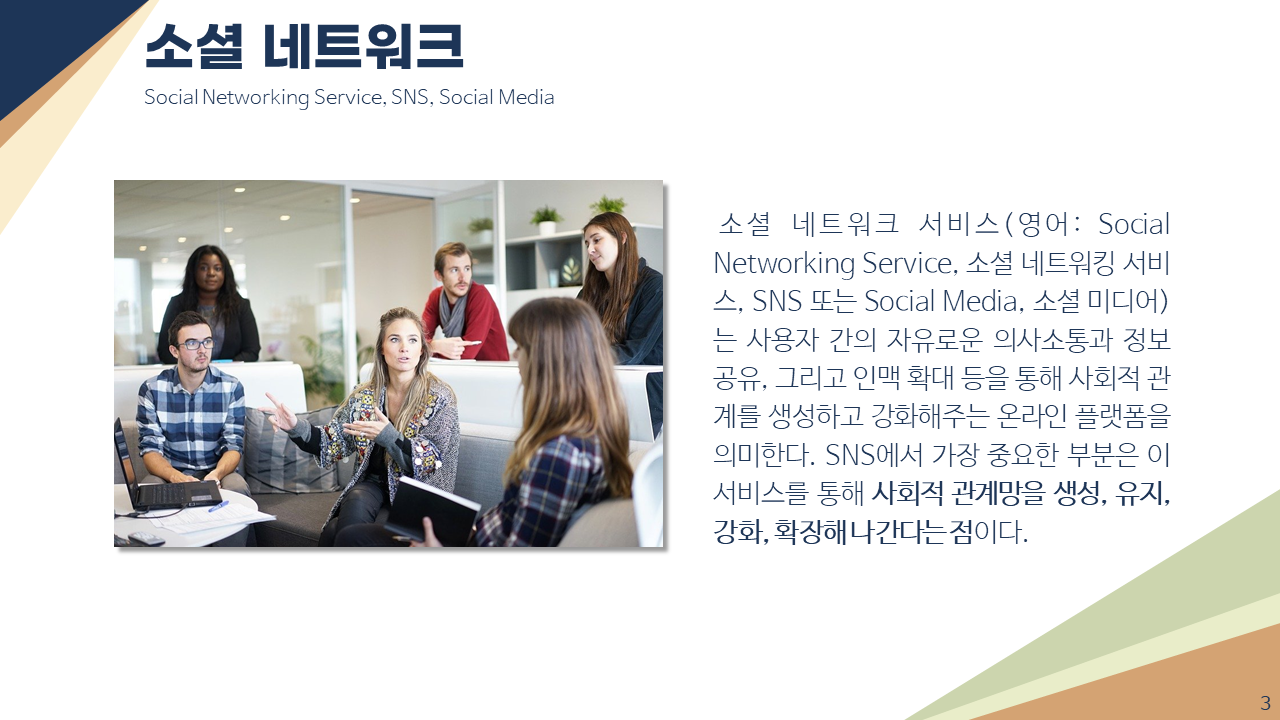 소셜 네트워크
Social Networking Service, SNS, Social Media

소셜 네트워크 서비스(영어: Social Networking Service, 소셜 네트워킹 서비스, SNS 또는 Social Media, 소셜 미디어)는 사용자 간의 자유로운 의사소통과 정보 공유, 그리고 인맥 확대 등을 통해 사회적 관계를 생성하고 강화해주는 온라인 플랫폼을 의미한다. SNS에서 가장 중요한 부분은 이 서비스를 통해 사회적 관계망을 생성, 유지, 강화, 확장해 나간다는 점이다.

3